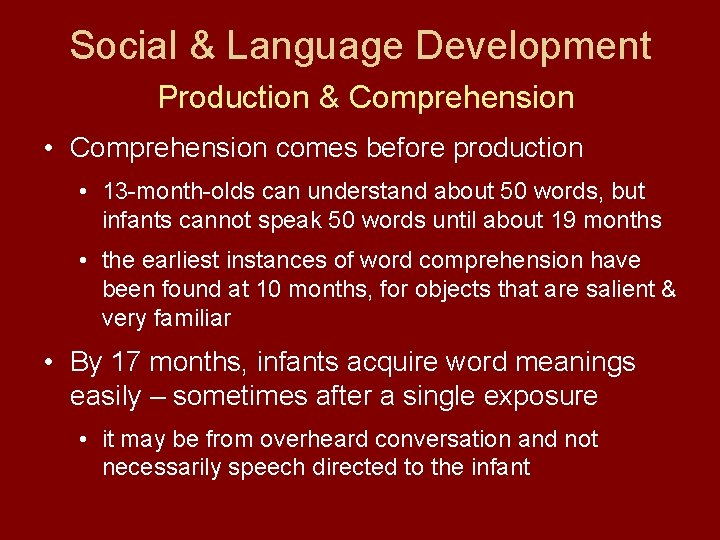 Social & Language Development

Production & Comprehension

• Comprehension comes before production

• 13-month-olds can understand about 50 words, but infants cannot speak 50 words until about 19 months

• the earliest instances of word comprehension have been found at 10 months, for objects that are salient & very familiar

• By 17 months, infants acquire word meanings easily – sometimes after a single exposure

• it may be from overheard conversation and not necessarily speech directed to the infant